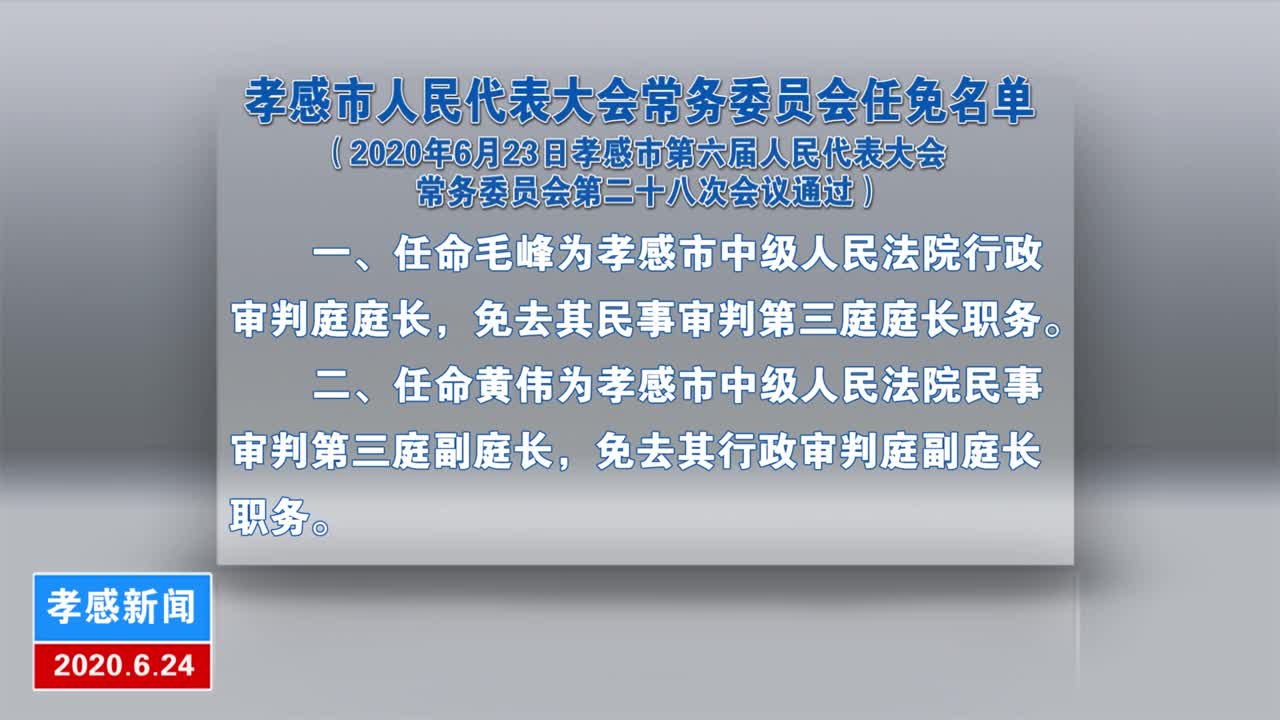 孝感市人民代表大会常务委员会任免名单
（2020年6月23日孝感市第六届人民代表大会常务委员会第二十八次会议通过）

一、任命毛峰为孝感市中级人民法院行政审判庭庭长，免去其民事审判第三庭庭长职务。

二、任命黄伟为孝感市中级人民法院民事审判第三庭副庭长，免去其行政审判庭副庭长职务。

孝感新闻
2020.6.24